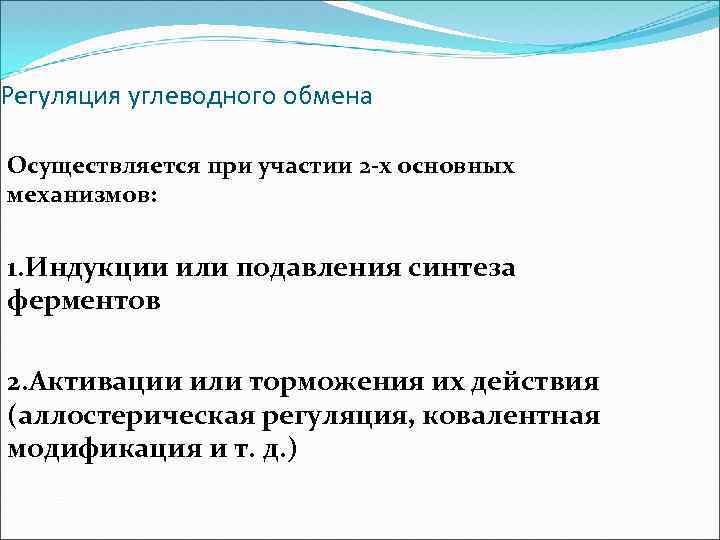 Регуляция углеводного обмена

Осуществляется при участии 2-х основных механизмов:

1.Индукции или подавления синтеза ферментов

2.Активации или торможения их действия (аллостерическая регуляция, ковалентная модификация и т. д.)